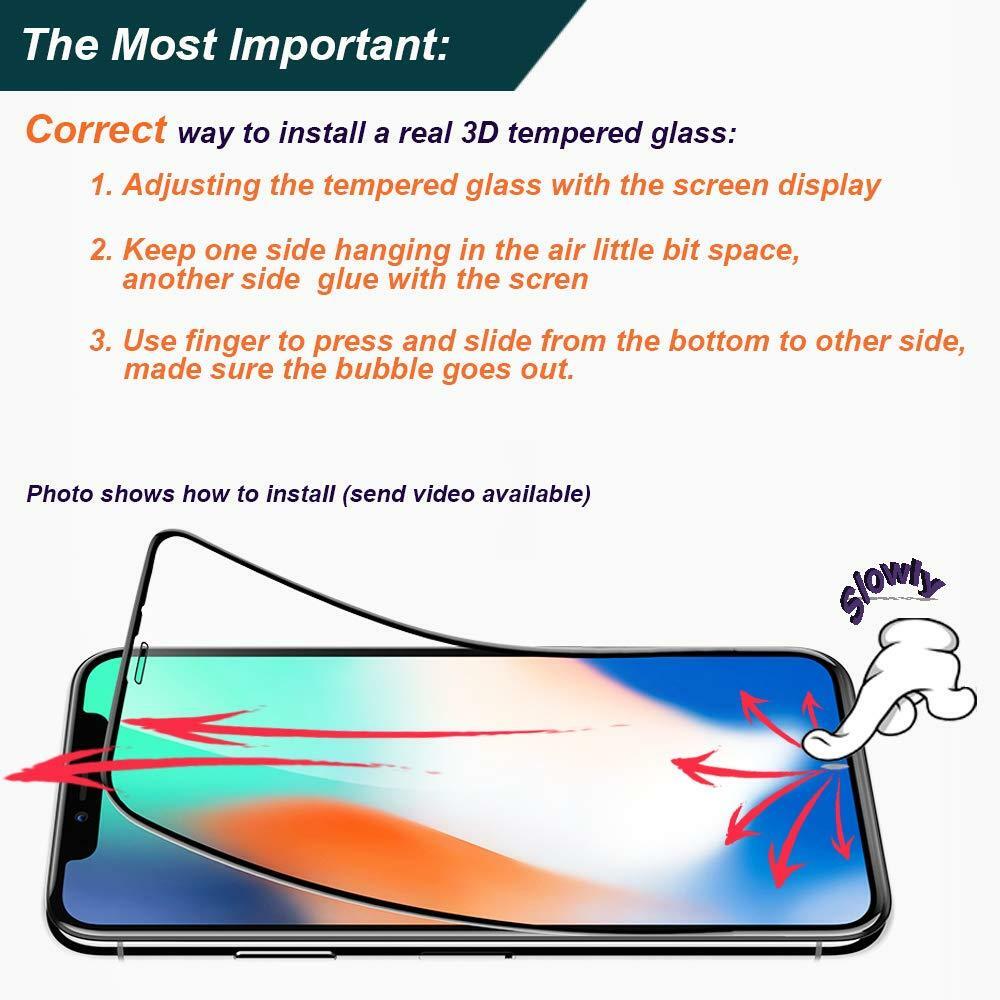 The Most Important:

Correct way to install a real 3D tempered glass:

1. Adjusting the tempered glass with the screen display

2. Keep one side hanging in the air little bit space, another side glue with the scren

3. Use finger to press and slide from the bottom to other side, made sure the bubble goes out.

Photo shows how to install (send video available)

Slowly